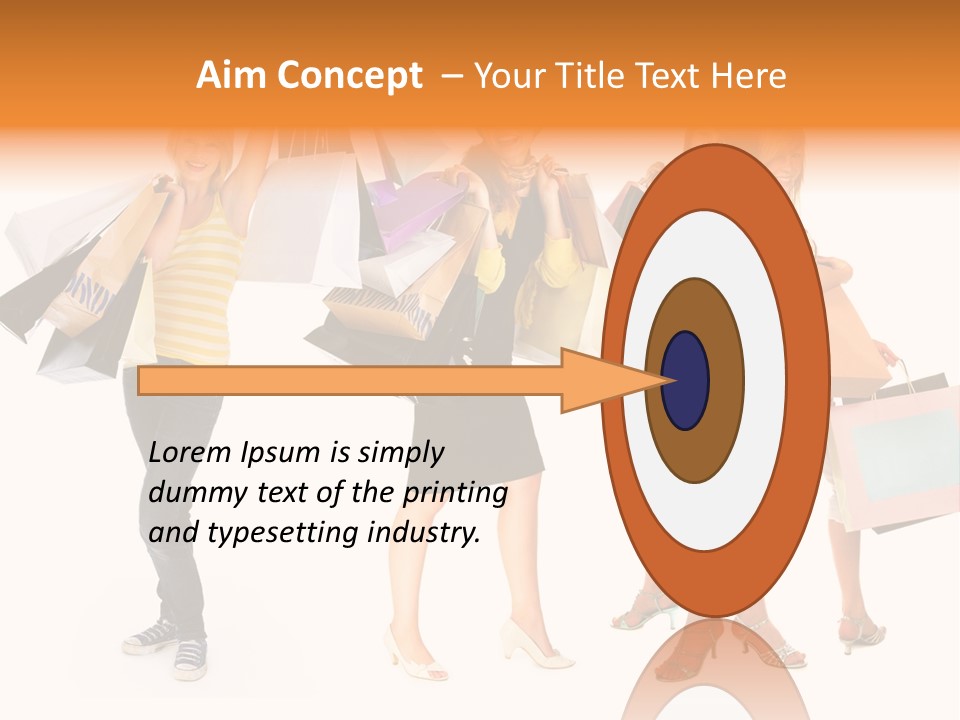 Aim Concept – Your Title Text Here

Lorem Ipsum is simply dummy text of the printing and typesetting industry.